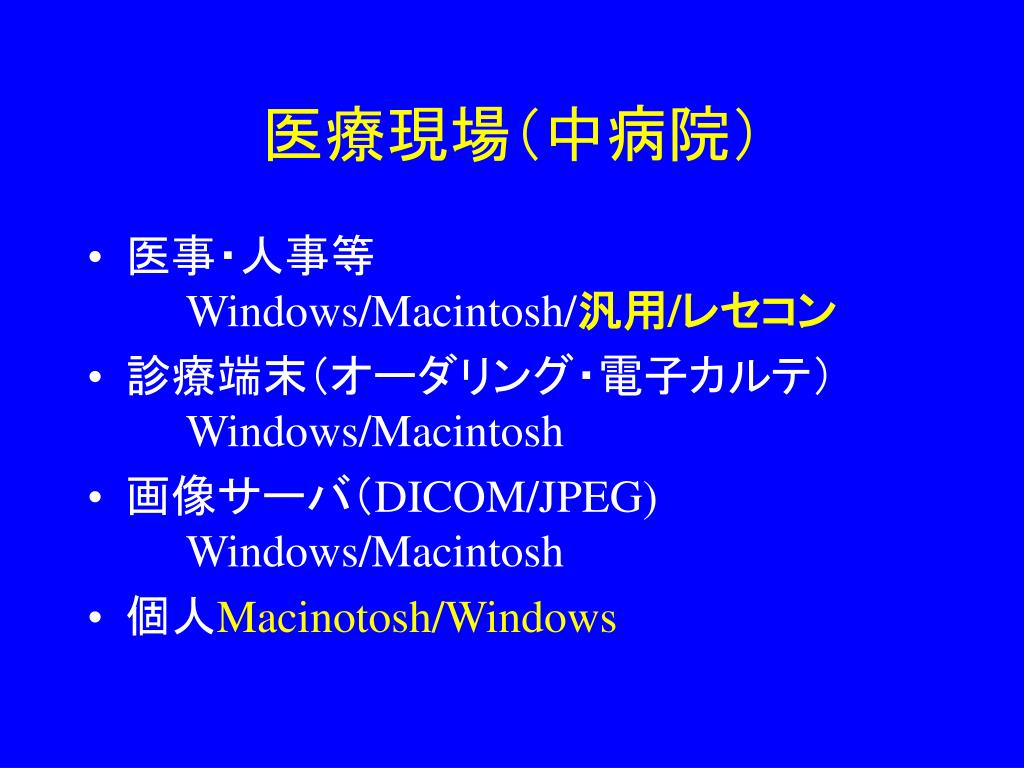 医療現場（中病院）

• 医事･人事等
Windows/Macintosh/汎用/レセコン
• 診療端末（オーダリング･電子カルテ）
Windows/Macintosh
• 画像サーバ（DICOM/JPEG)
Windows/Macintosh
• 個人Macinotosh/Windows